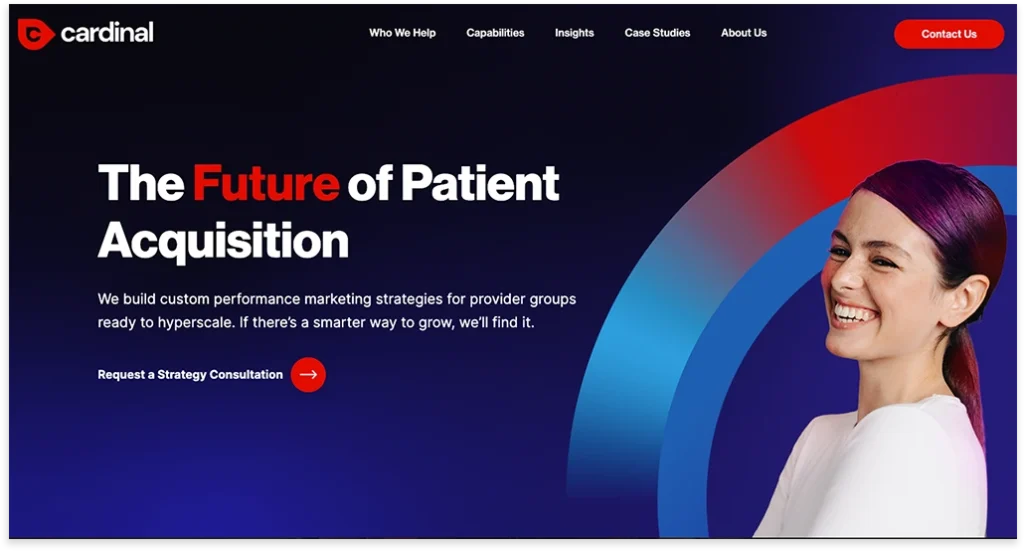 cardinal

Who We Help Capabilities Insights Case Studies About Us

Contact Us

The Future of Patient Acquisition

We build custom performance marketing strategies for provider groups ready to hyperscale. If there's a smarter way to grow, we'll find it.

Request a Strategy Consultation